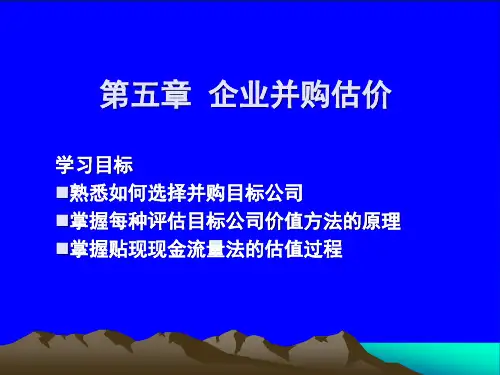 第五章 企业并购估价

学习目标

■熟悉如何选择并购目标公司

■掌握每种评估目标公司价值方法的原理

■掌握贴现现金流量法的估值过程